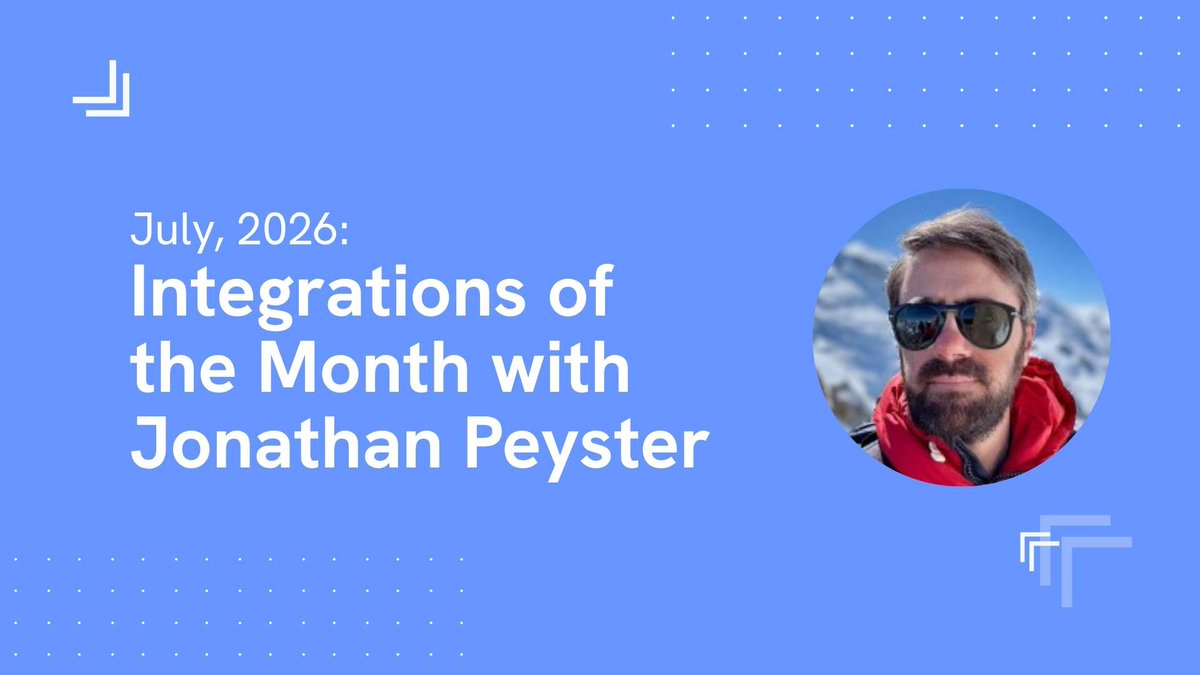 July, 2026:
Integrations of the Month with Jonathan Peyster